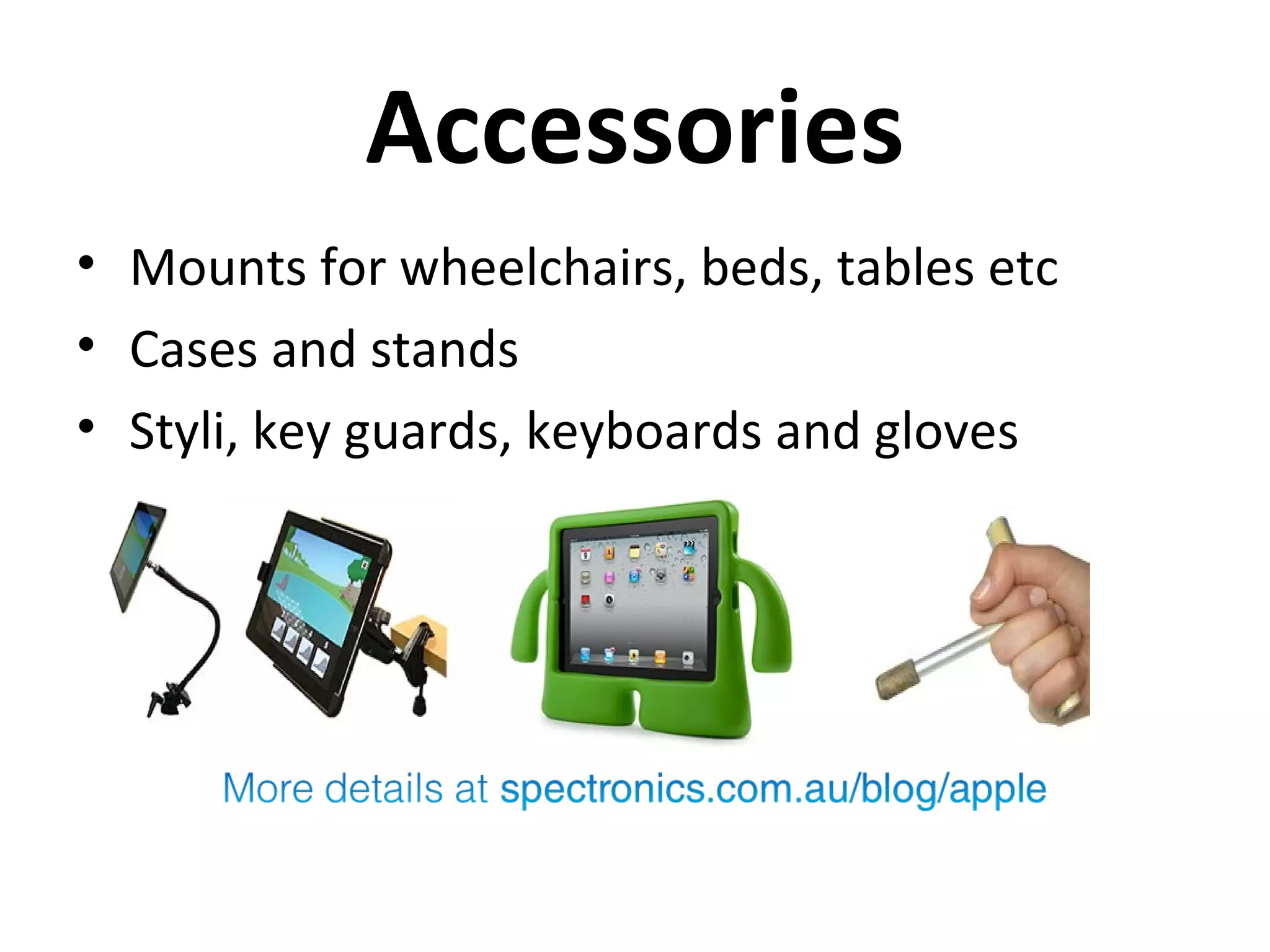 Accessories

• Mounts for wheelchairs, beds, tables etc
• Cases and stands
• Styli, key guards, keyboards and gloves

More details at spectronics.com.au/blog/apple